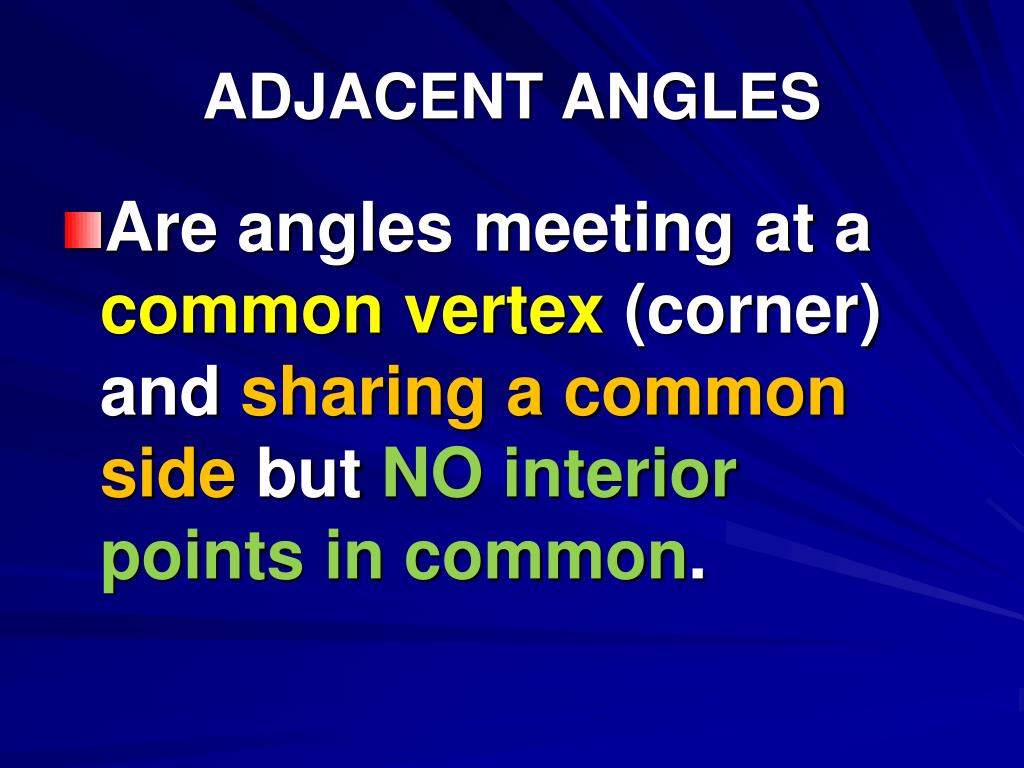 ADJACENT ANGLES

Are angles meeting at a common vertex (corner) and sharing a common side but NO interior points in common.